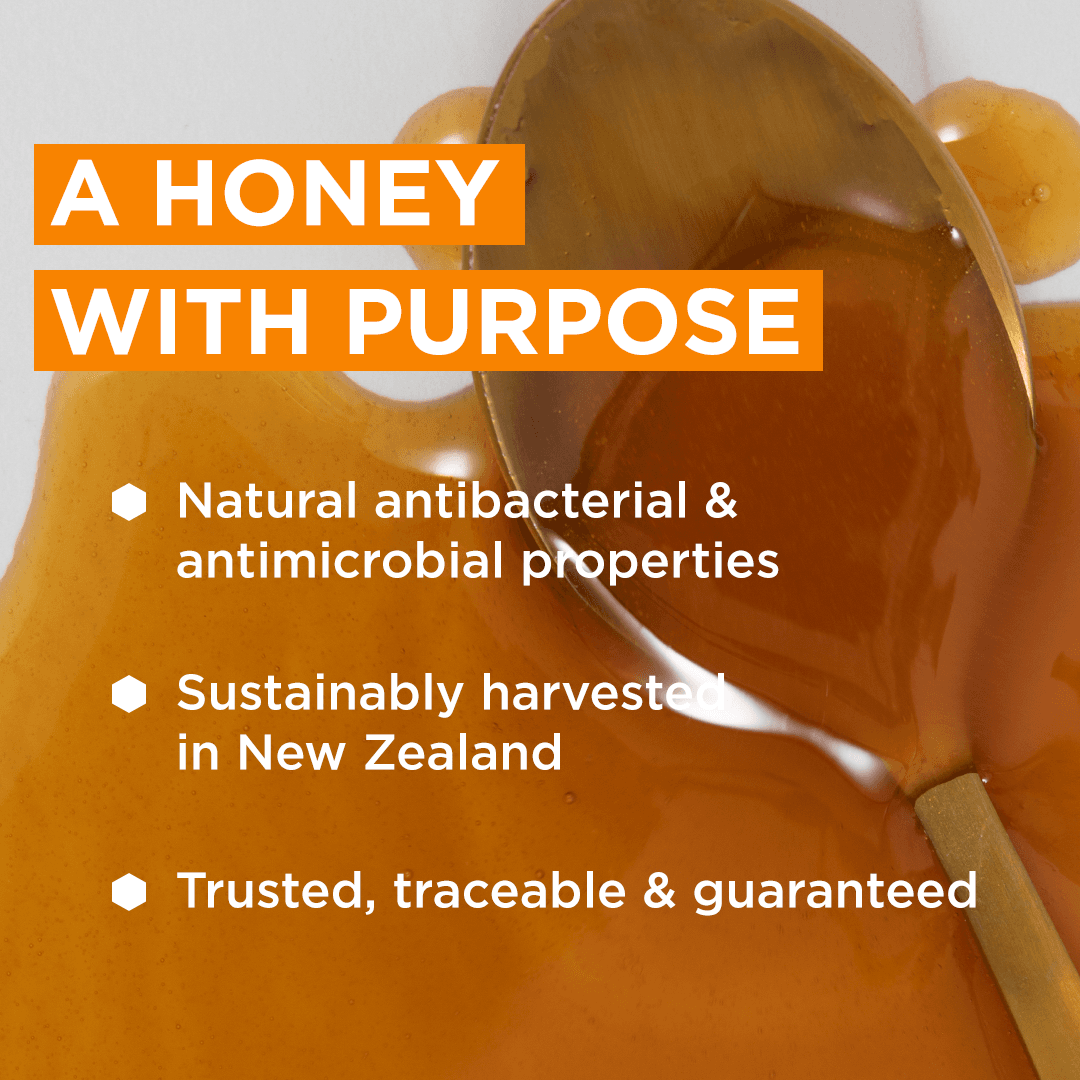 A HONEY
WITH PURPOSE

Natural antibacterial & antimicrobial properties

Sustainably harvested in New Zealand

Trusted, traceable & guaranteed